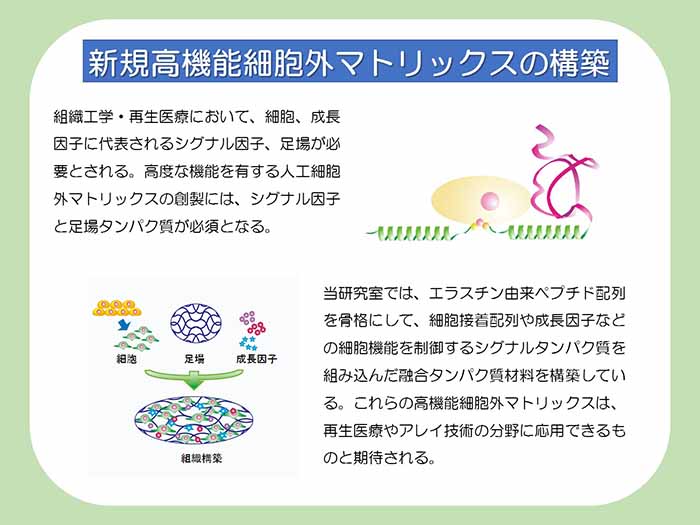 新規高機能細胞外マトリックスの構築

組織工学・再生医療において、細胞、成長因子に代表されるシグナル因子、足場が必要とされる。高度な機能を有する人工細胞外マトリックスの創製には、シグナル因子と足場タンパク質が必須となる。

細胞　足場　成長因子

組織構築

当研究室では、エラスチン由来ペプチド配列を骨格にして、細胞接着配列や成長因子などの細胞機能を制御するシグナルタンパク質を組み込んだ融合タンパク質材料を構築している。これらの高機能細胞外マトリックスは、再生医療やアレイ技術の分野に応用できるものと期待される。